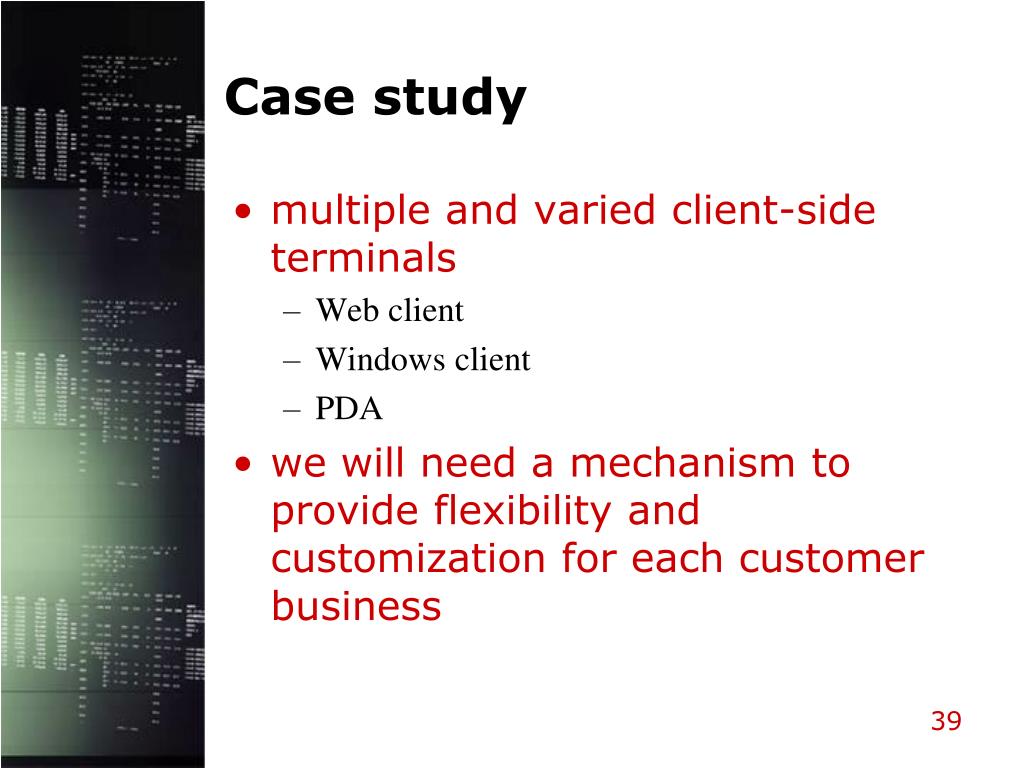 Case study

• multiple and varied client-side terminals
  – Web client
  – Windows client
  – PDA
• we will need a mechanism to provide flexibility and customization for each customer business

39